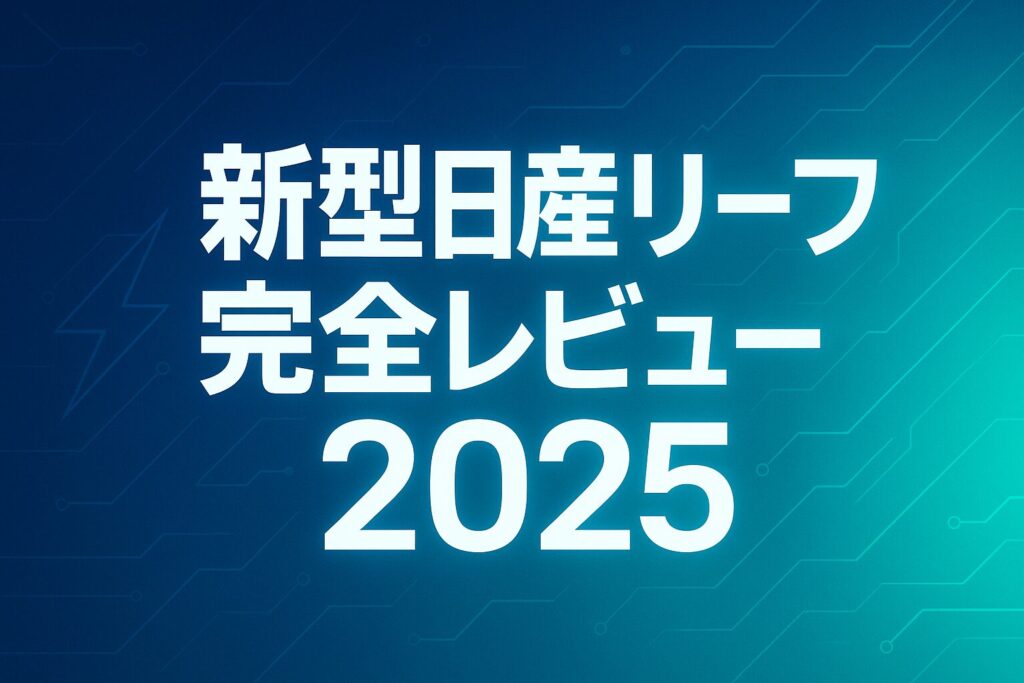 新型日産リーフ
完全レビュー
2025